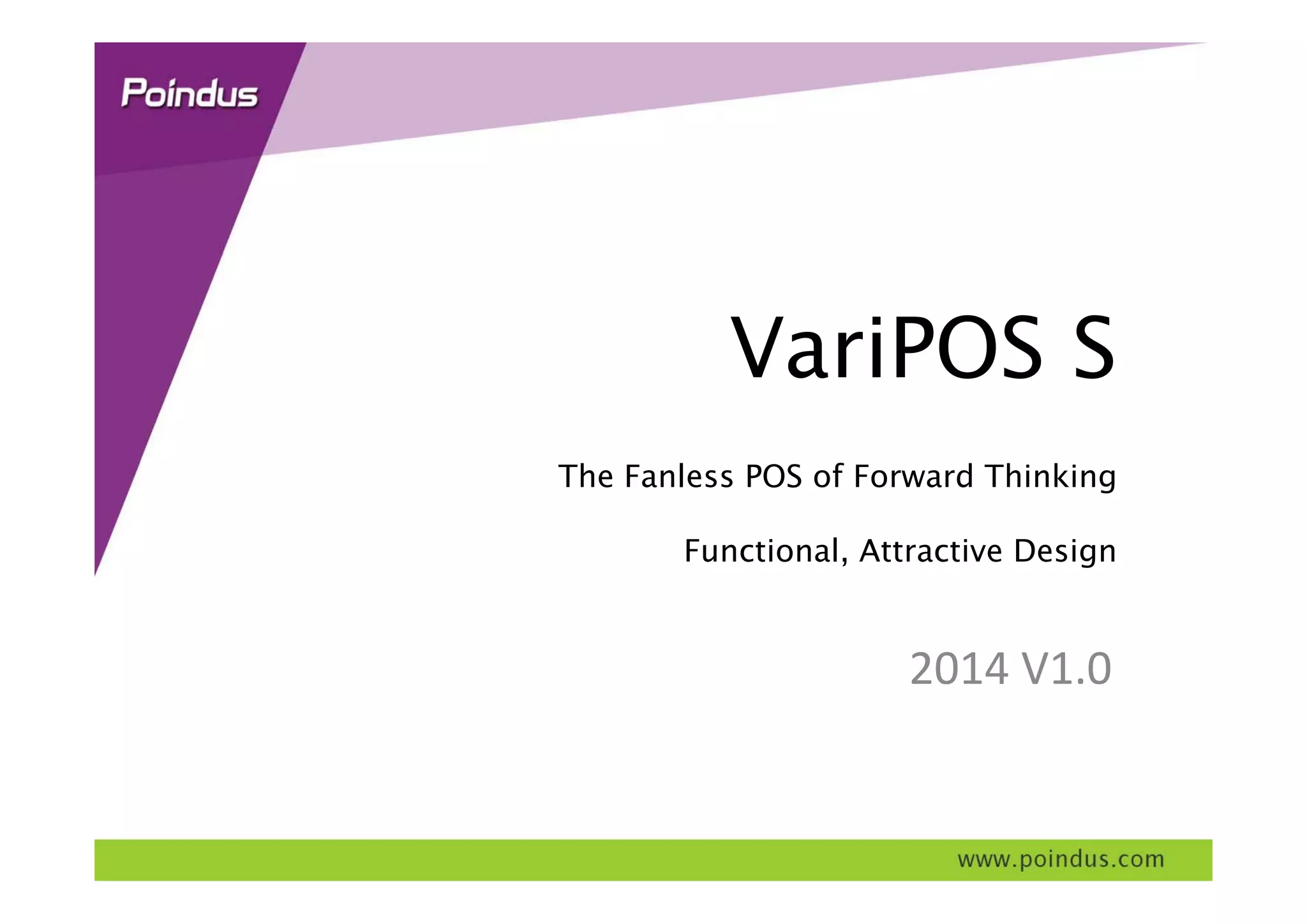 Poindus

VariPOS S

The Fanless POS of Forward Thinking

Functional, Attractive Design

2014 V1.0

www.poindus.com